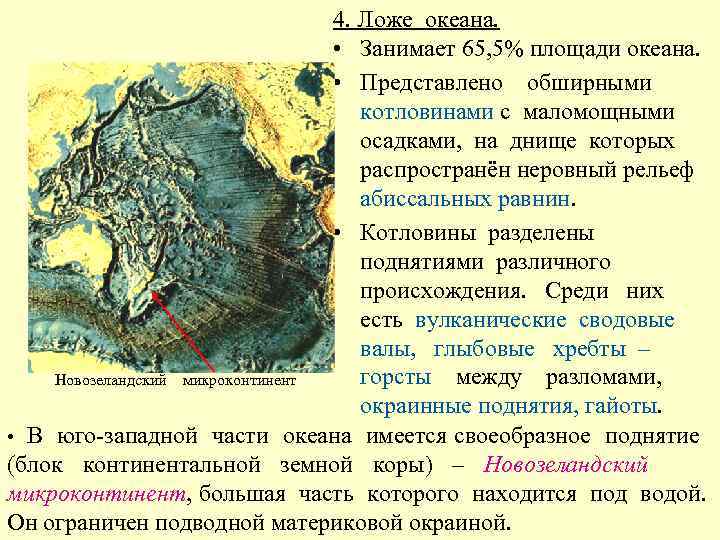 4. Ложе океана.

• Занимает 65,5% площади океана.

• Представлено обширными котловинами с маломощными осадками, на днище которых распространён неровный рельеф абиссальных равнин.

• Котловины разделены поднятиями различного происхождения. Среди них есть вулканические сводовые валы, глыбовые хребты – горсты между разломами, окраинные поднятия, гайоты.

Новозеландский микроконтинент

• В юго-западной части океана имеется своеобразное поднятие (блок континентальной земной коры) – Новозеландский микроконтинент, большая часть которого находится под водой. Он ограничен подводной материковой окраиной.